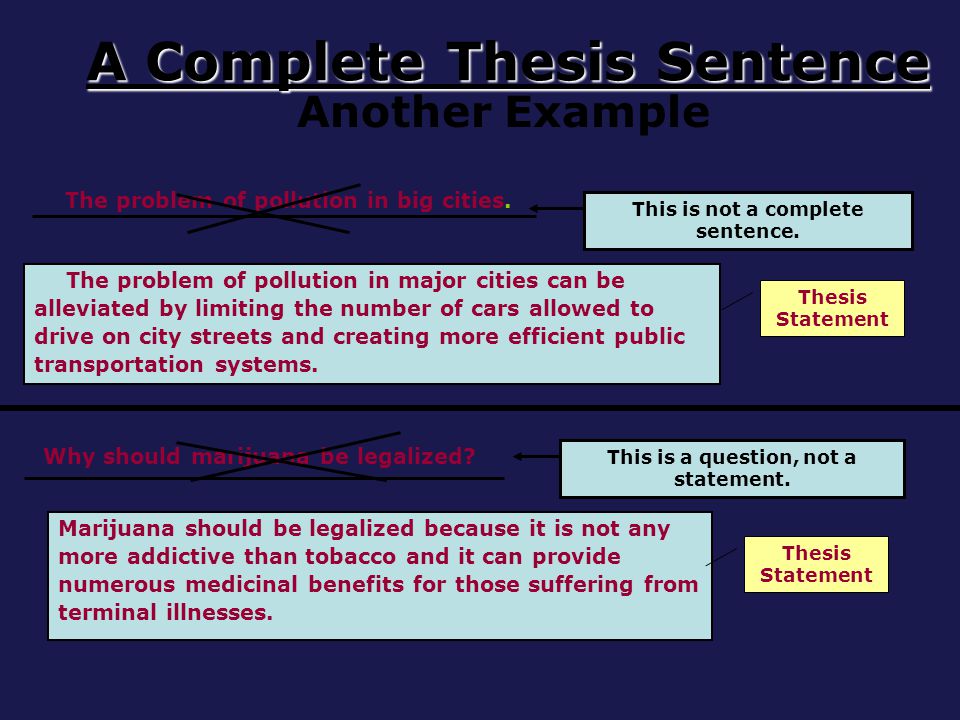 A Complete Thesis Sentence
Another Example

The problem of pollution in big cities.

This is not a complete sentence.

The problem of pollution in major cities can be alleviated by limiting the number of cars allowed to drive on city streets and creating more efficient public transportation systems.

Thesis Statement

Why should marijuana be legalized?

This is a question, not a statement.

Marijuana should be legalized because it is not any more addictive than tobacco and it can provide numerous medicinal benefits for those suffering from terminal illnesses.

Thesis Statement